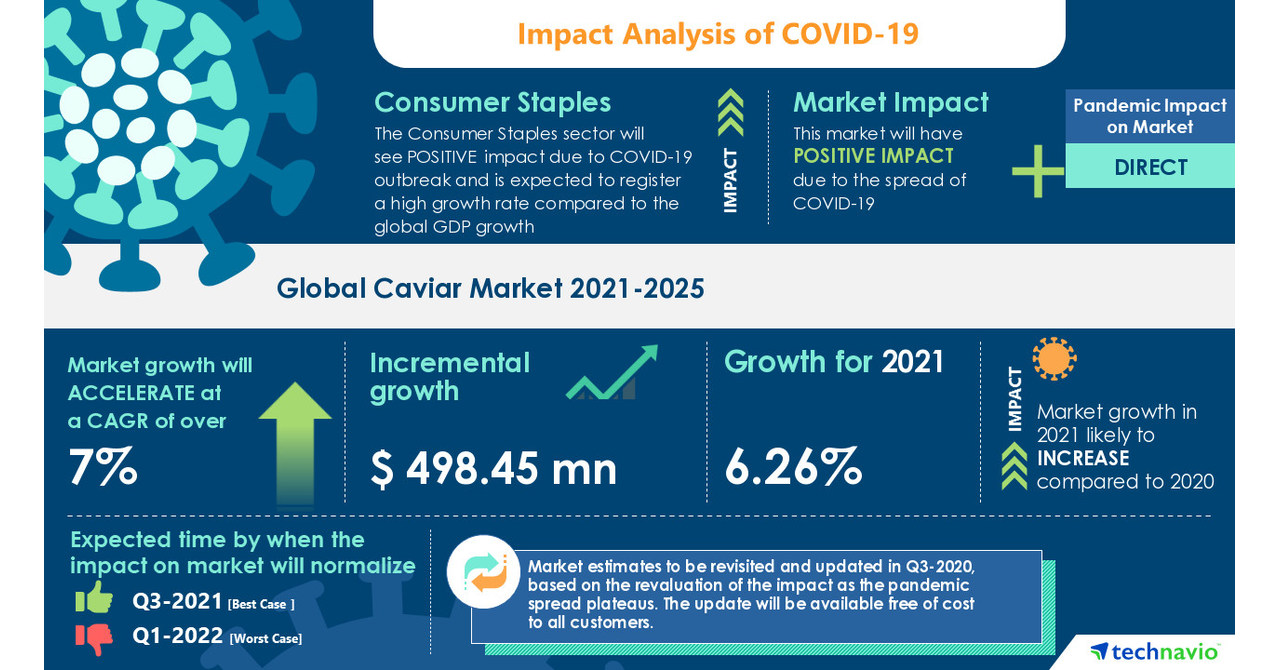 Impact Analysis of COVID-19

Consumer Staples
The Consumer Staples sector will see POSITIVE impact due to COVID-19 outbreak and is expected to register a high growth rate compared to the global GDP growth

IMPACT

Market Impact
This market will have POSITIVE IMPACT due to the spread of COVID-19

Pandemic Impact on Market
DIRECT

Global Caviar Market 2021-2025

Market growth will ACCELERATE at a CAGR of over
7%

Incremental growth
$ 498.45 mn

Growth for 2021
6.26%

IMPACT
Market growth in 2021 likely to INCREASE compared to 2020

Expected time by when the impact on market will normalize
Q3-2021 [Best Case ]
Q1-2022 [Worst Case]

Market estimates to be revisited and updated in Q3-2020, based on the revaluation of the impact as the pandemic spread plateaus. The update will be available free of cost to all customers.

technavio